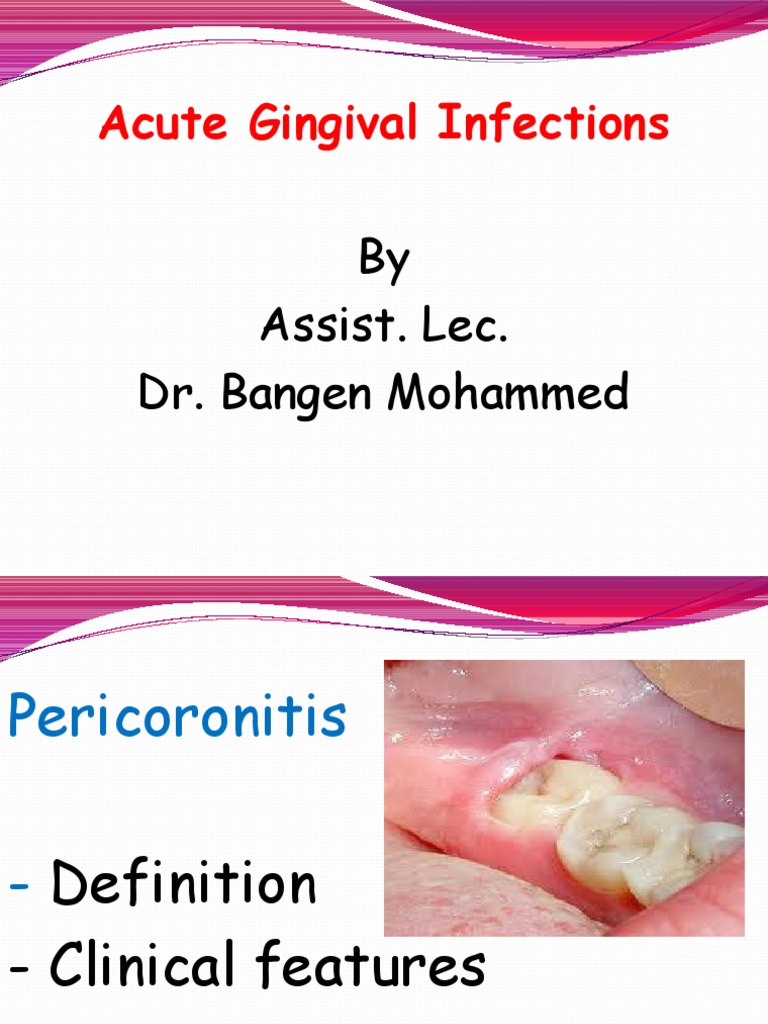 Acute Gingival Infections

By
Assist. Lec.
Dr. Bangen Mohammed

Pericoronitis

- Definition
- Clinical features